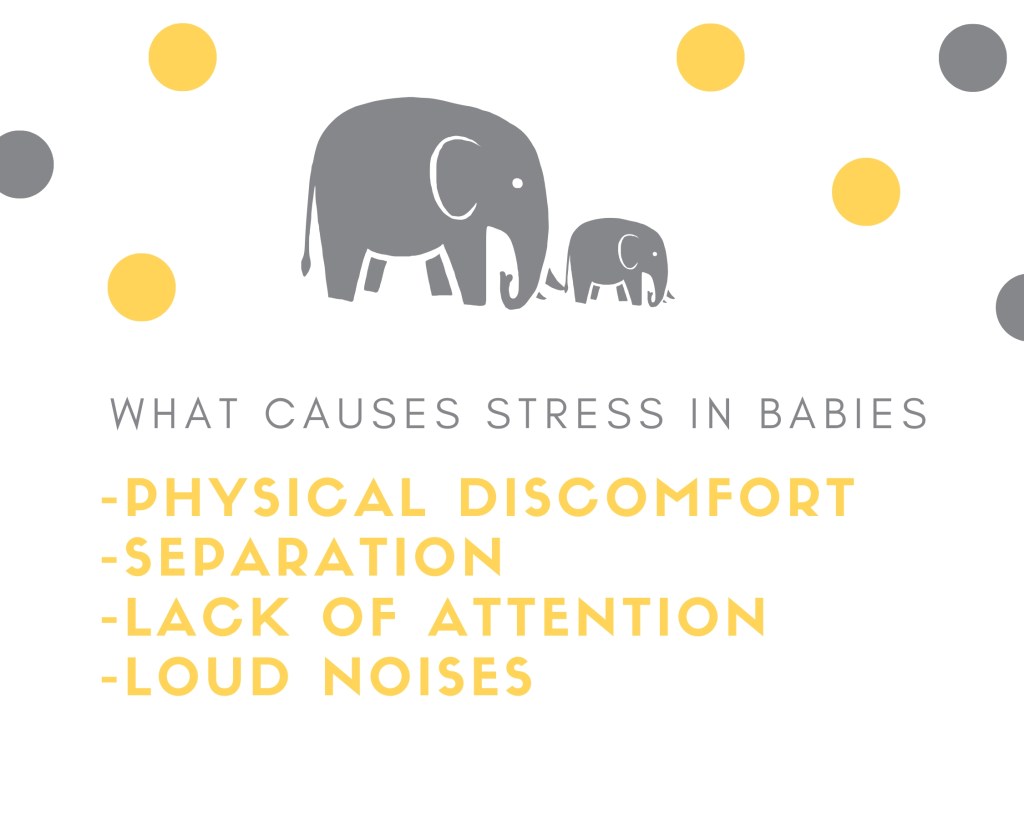 WHAT CAUSES STRESS IN BABIES

-PHYSICAL DISCOMFORT
-SEPARATION
-LACK OF ATTENTION
-LOUD NOISES